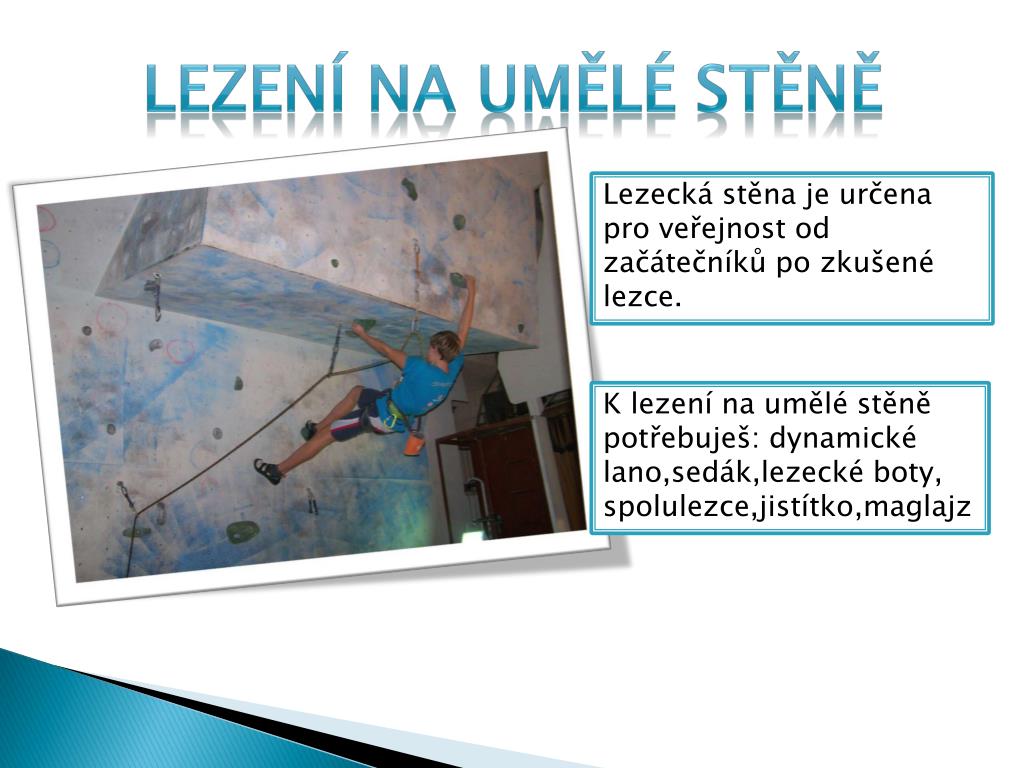 LEZENÍ NA UMĚLÉ STĚNĚ

Lezecká stěna je určena pro veřejnost od začátečníků po zkušené lezce.

K lezení na umělé stěně potřebuješ: dynamické lano,sedák,lezecké boty, spolulezce,jistítko,maglajz